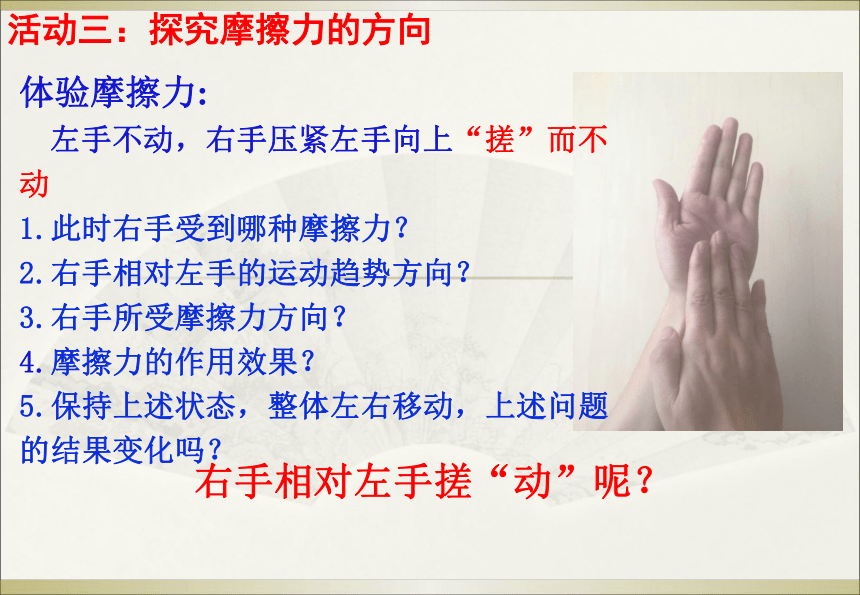 活动三：探究摩擦力的方向

体验摩擦力：

左手不动，右手压紧左手向上“搓”而不动

1.此时右手受到哪种摩擦力？

2.右手相对左手的运动趋势方向？

3.右手所受摩擦力方向？

4.摩擦力的作用效果？

5.保持上述状态，整体左右移动，上述问题的结果变化吗？

右手相对左手搓“动”呢？